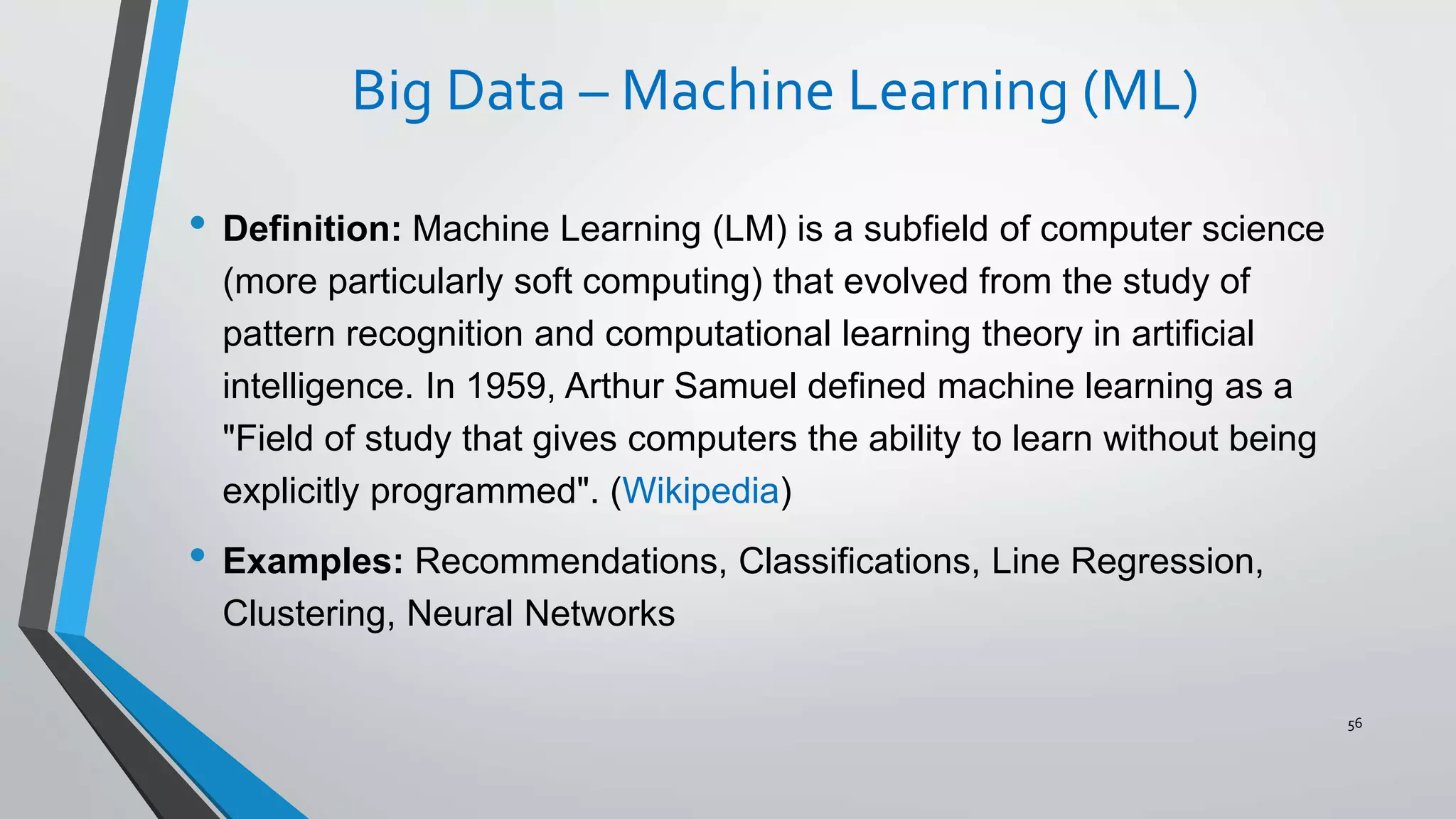 Big Data – Machine Learning (ML)

• **Definition:** Machine Learning (LM) is a subfield of computer science (more particularly soft computing) that evolved from the study of pattern recognition and computational learning theory in artificial intelligence. In 1959, Arthur Samuel defined machine learning as a "Field of study that gives computers the ability to learn without being explicitly programmed". (Wikipedia)

• **Examples:** Recommendations, Classifications, Line Regression, Clustering, Neural Networks

56